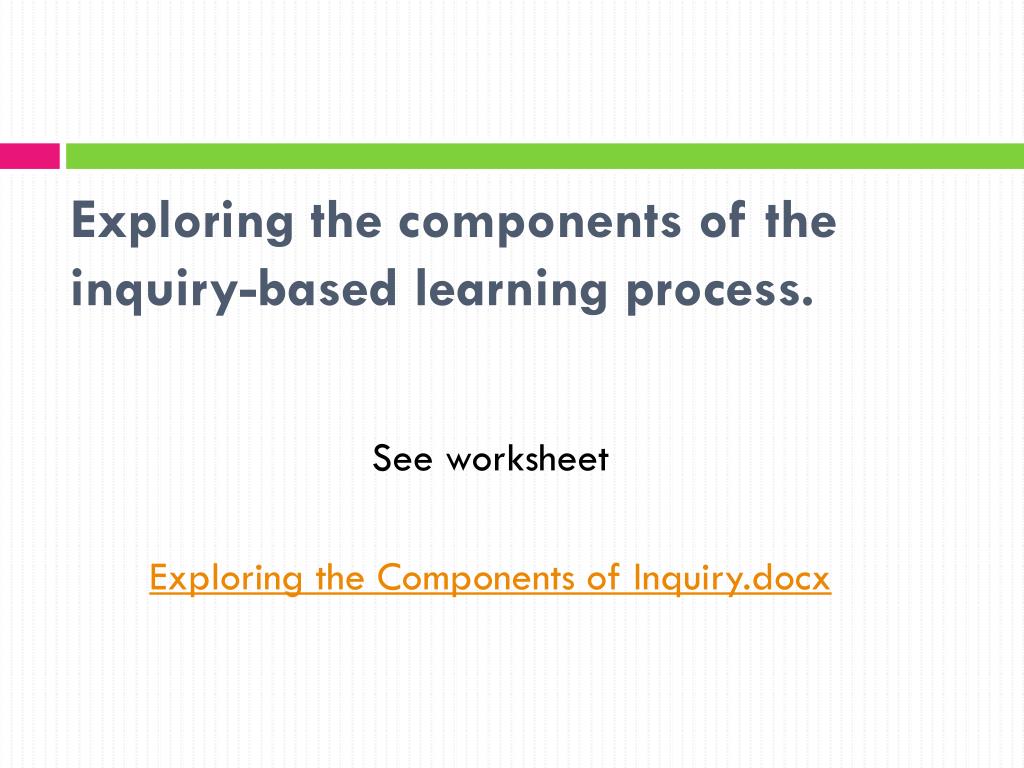 Exploring the components of the inquiry-based learning process.

See worksheet

Exploring the Components of Inquiry.docx